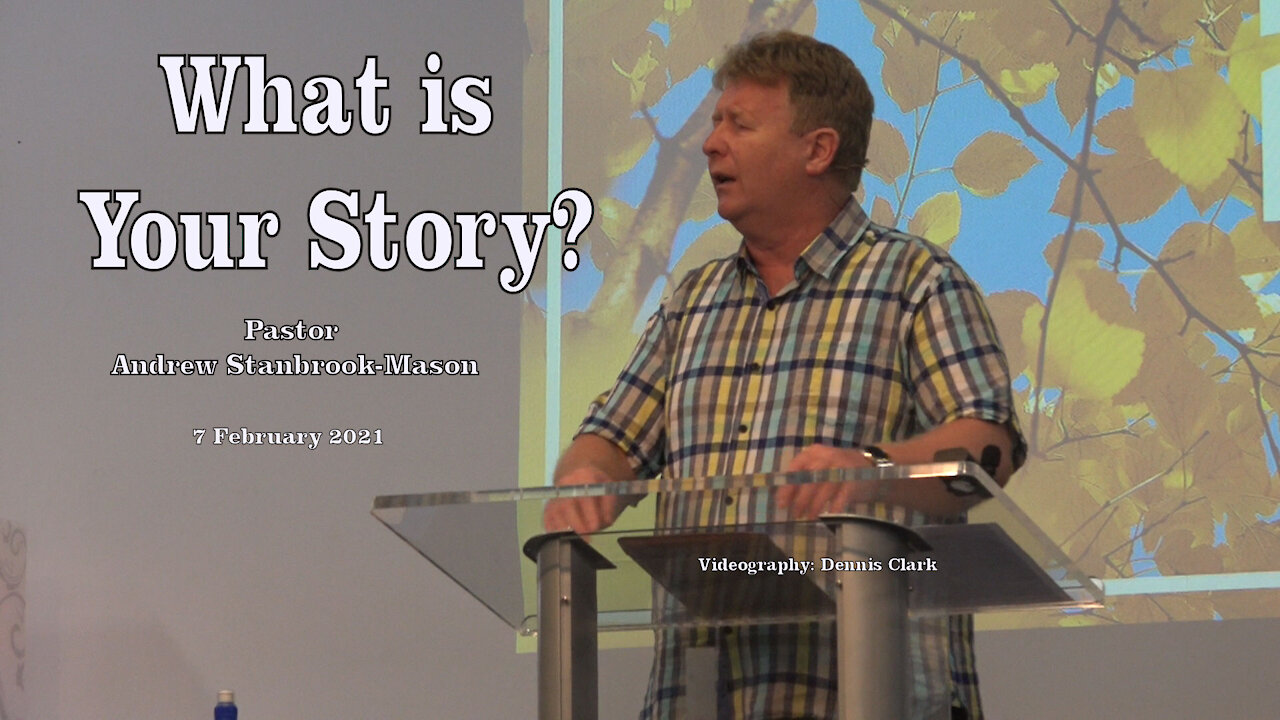 What is Your Story?

Pastor
Andrew Stanbrook-Mason

7 February 2021

Videography: Dennis Clark